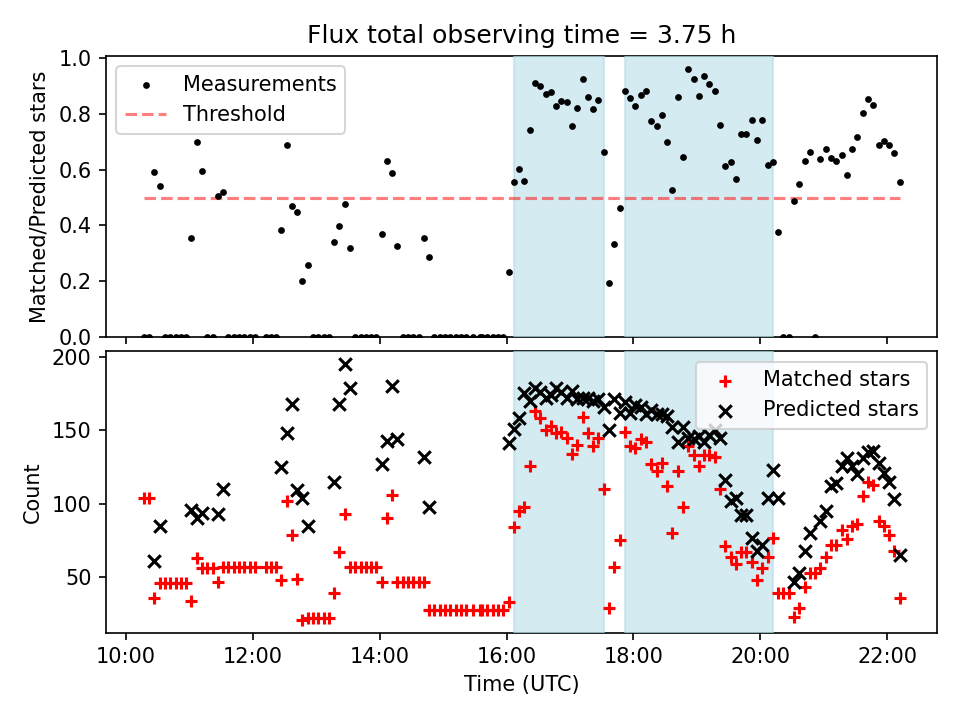 Flux total observing time = 3.75 h

Measurements
Threshold

Matched/Predicted stars

1.0
0.8
0.6
0.4
0.2
0.0

Matched stars
Predicted stars

Count

200
150
100
50

10:00
12:00
14:00
16:00
18:00
20:00
22:00

Time (UTC)